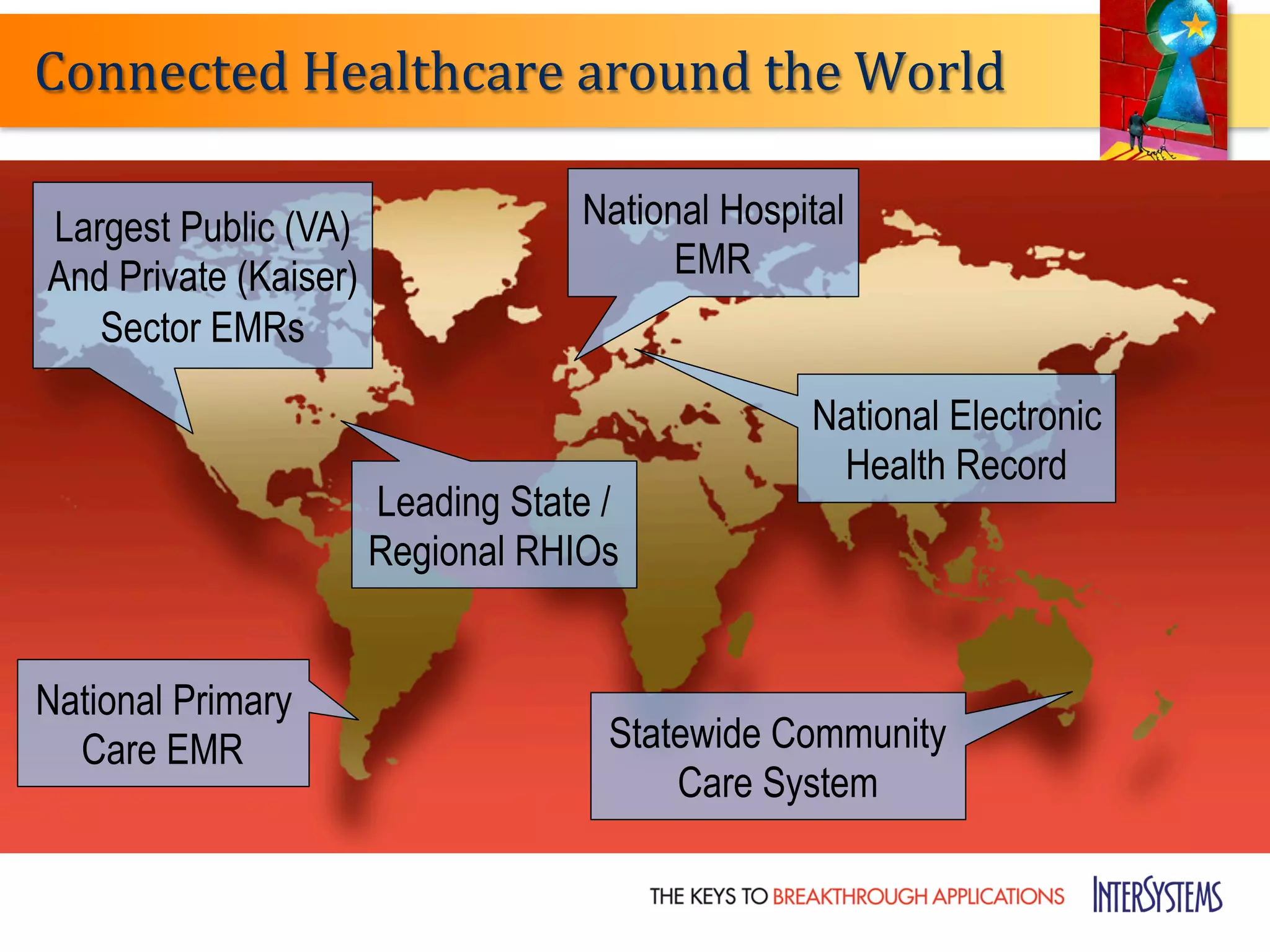 Connected Healthcare around the World

Largest Public (VA) And Private (Kaiser) Sector EMRs

National Hospital EMR

National Electronic Health Record

Leading State / Regional RHIOs

National Primary Care EMR

Statewide Community Care System

THE KEYS TO BREAKTHROUGH APPLICATIONS

INTERSYSTEMS